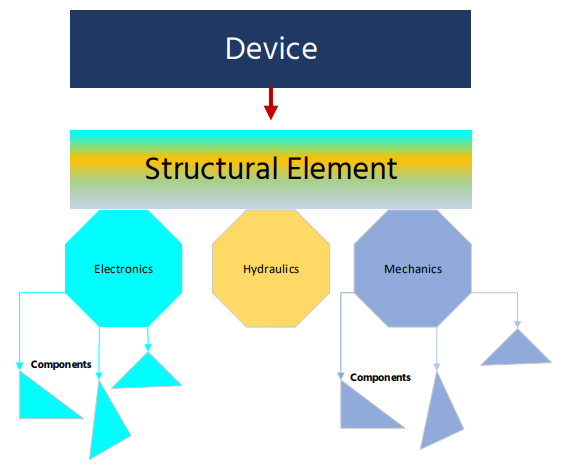 Device

Structural Element

Electronics

Hydraulics

Mechanics

Components

Components